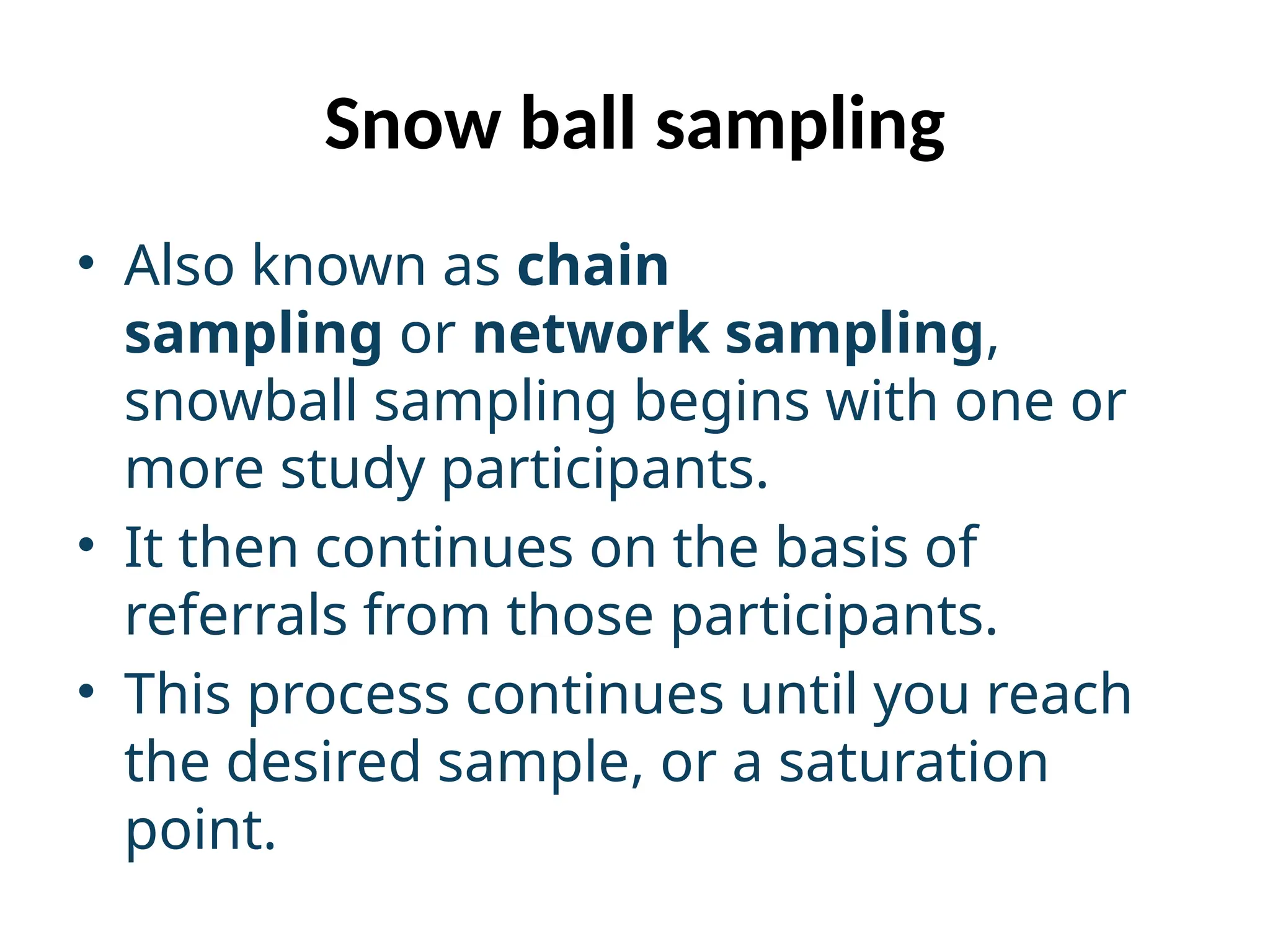 Snow ball sampling

• Also known as chain sampling or network sampling, snowball sampling begins with one or more study participants.
• It then continues on the basis of referrals from those participants.
• This process continues until you reach the desired sample, or a saturation point.